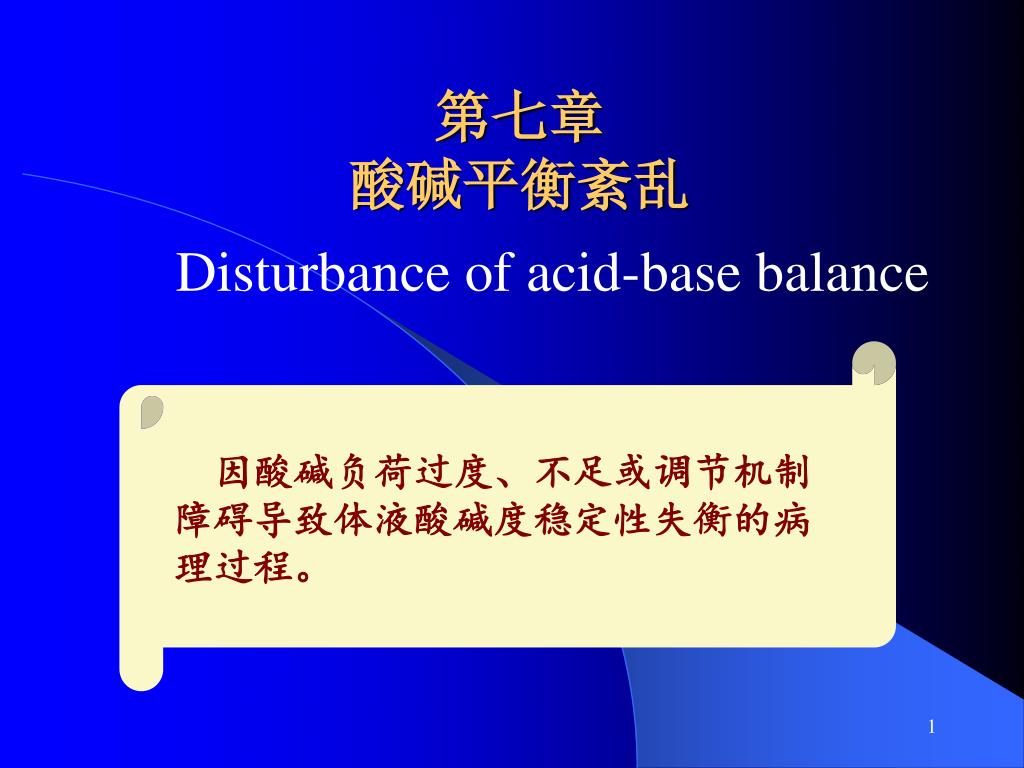 第七章
酸碱平衡紊乱

Disturbance of acid-base balance

因酸碱负荷过度、不足或调节机制障碍导致体液酸碱度稳定性失衡的病理过程。

1